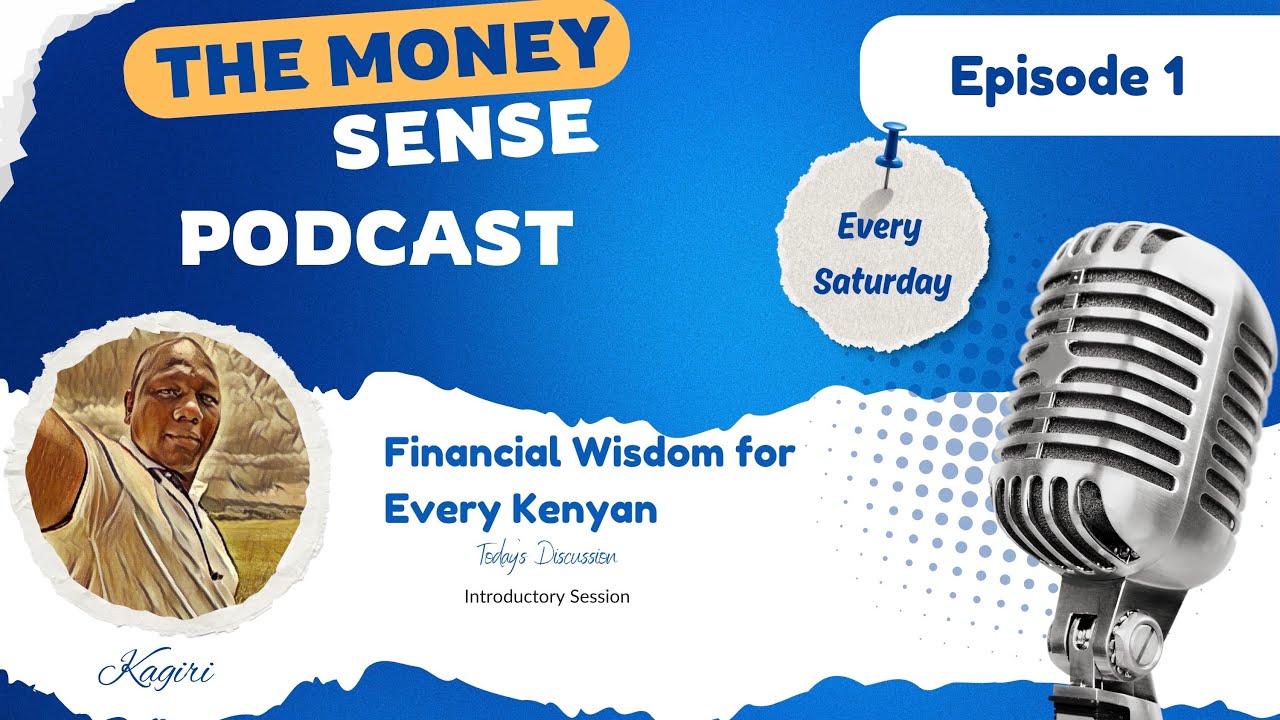 THE MONEY SENSE PODCAST

Episode 1

Every Saturday

Financial Wisdom for Every Kenyan

Today's Discussion

Introductory Session

Kagiri